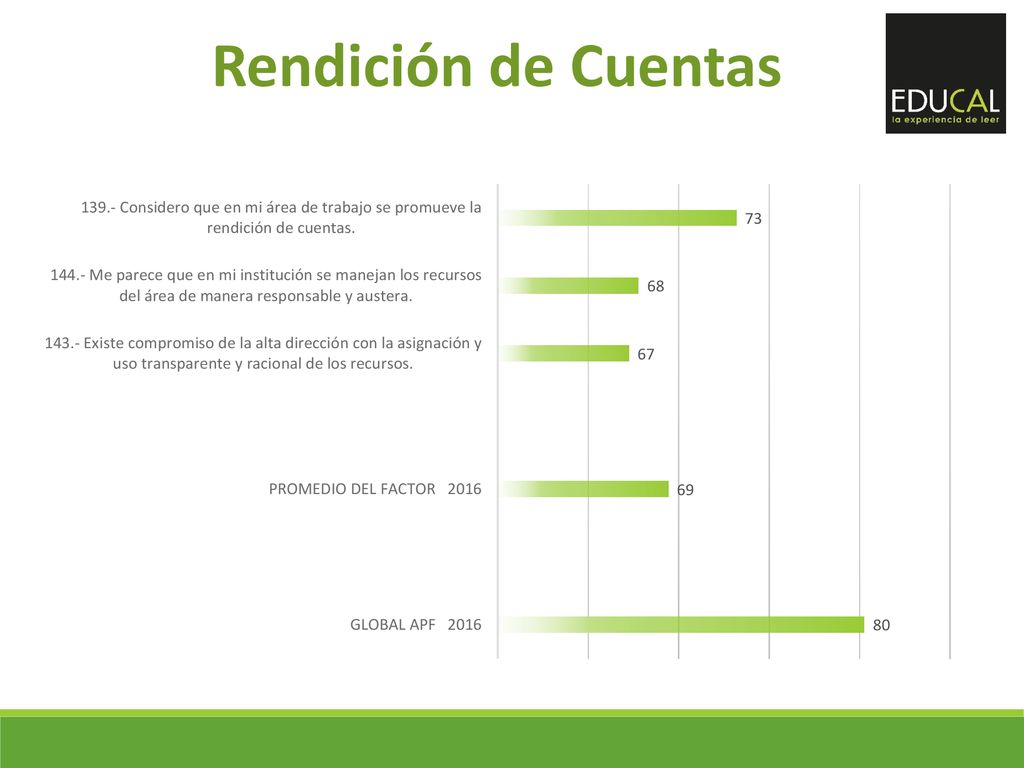 Rendición de Cuentas

EDUCAL
la experiencia de leer

139.- Considero que en mi área de trabajo se promueve la rendición de cuentas.
73

144.- Me parece que en mi institución se manejan los recursos del área de manera responsable y austera.
68

143.- Existe compromiso de la alta dirección con la asignación y uso transparente y racional de los recursos.
67

PROMEDIO DEL FACTOR 2016
69

GLOBAL APF 2016
80